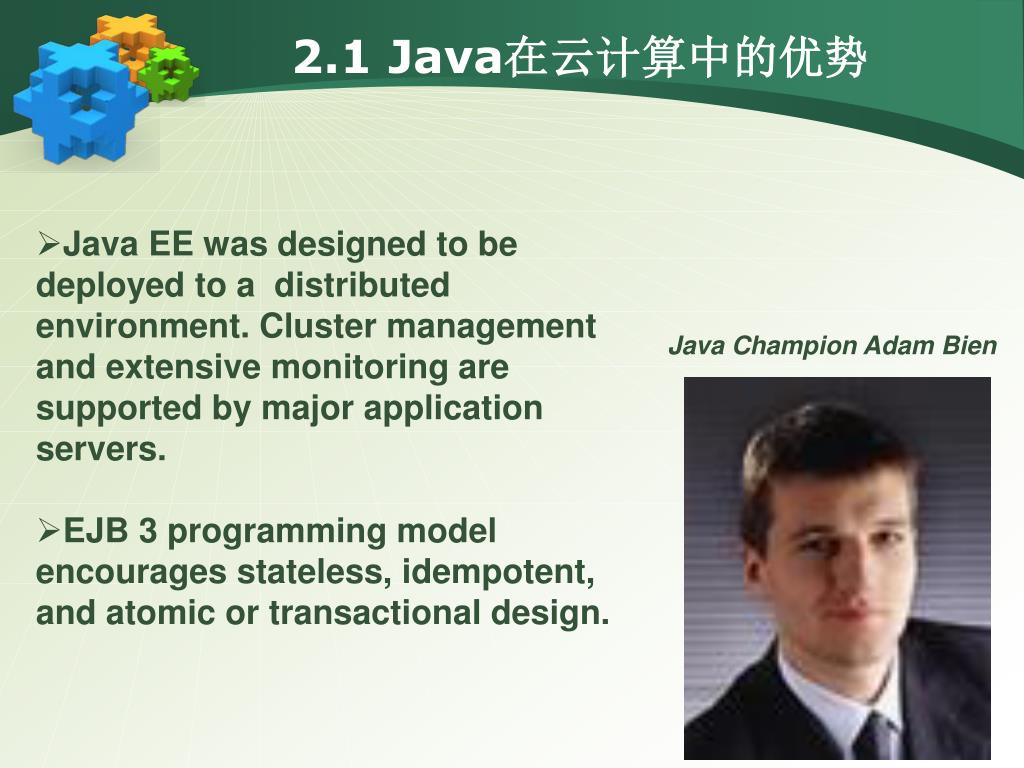 2.1 Java在云计算中的优势

➢Java EE was designed to be deployed to a distributed environment. Cluster management and extensive monitoring are supported by major application servers.

➢EJB 3 programming model encourages stateless, idempotent, and atomic or transactional design.

Java Champion Adam Bien